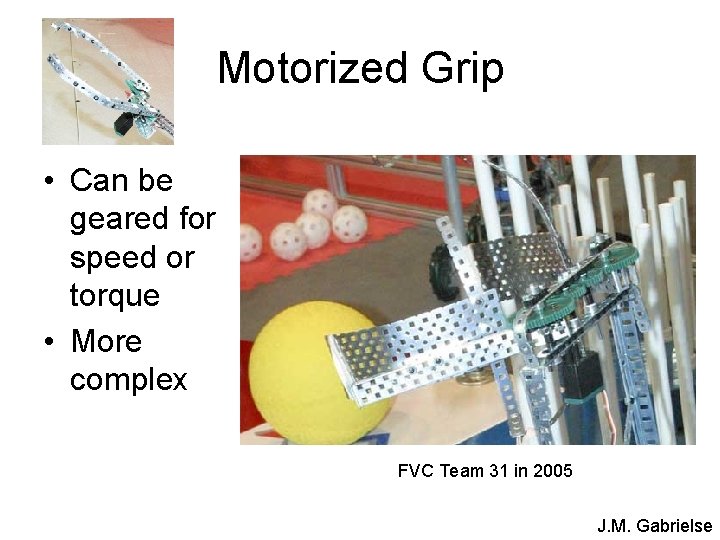 Motorized Grip

• Can be geared for speed or torque
• More complex

FVC Team 31 in 2005

J.M. Gabrielse